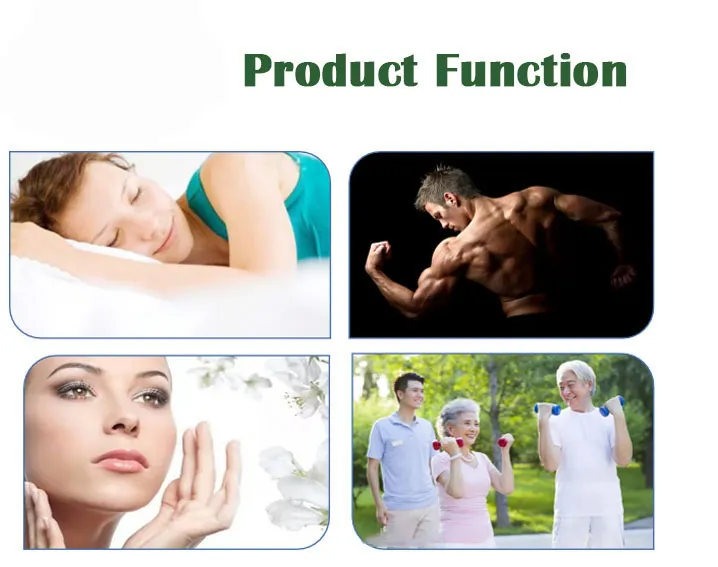 Product Function